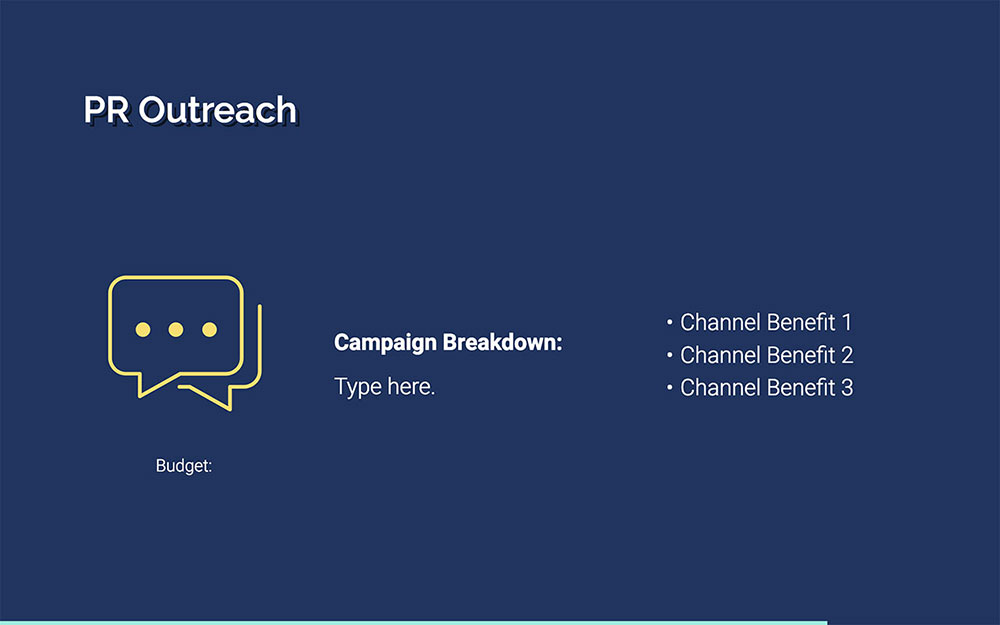 PR Outreach

Budget:

Campaign Breakdown:

Type here.

• Channel Benefit 1
• Channel Benefit 2
• Channel Benefit 3